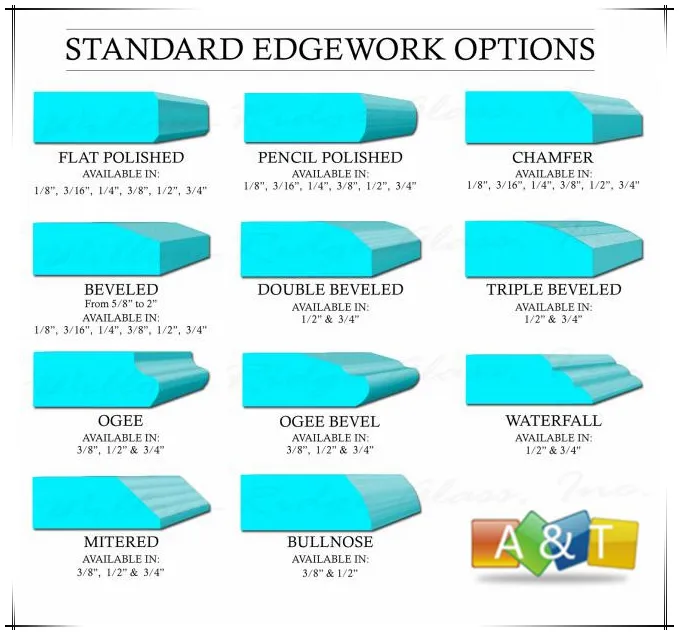 STANDARD EDGEWORK OPTIONS

FLAT POLISHED
AVAILABLE IN:
1/8", 3/16", 1/4", 3/8", 1/2", 3/4"

PENCIL POLISHED
AVAILABLE IN:
1/8", 3/16", 1/4", 3/8", 1/2", 3/4"

CHAMFER
AVAILABLE IN:
1/8", 3/16", 1/4", 3/8", 1/2", 3/4"

BEVELED
From 5/8" to 2"
AVAILABLE IN:
1/8", 3/16", 1/4", 3/8", 1/2", 3/4"

DOUBLE BEVELED
AVAILABLE IN:
1/2" & 3/4"

TRIPLE BEVELED
AVAILABLE IN:
1/2" & 3/4"

OGEE
AVAILABLE IN:
3/8", 1/2" & 3/4"

OGEE BEVEL
AVAILABLE IN:
3/8", 1/2" & 3/4"

WATERFALL
AVAILABLE IN:
1/2" & 3/4"

MITERED
AVAILABLE IN:
3/8", 1/2" & 3/4"

BULLNOSE
AVAILABLE IN:
3/8" & 1/2"

A & T